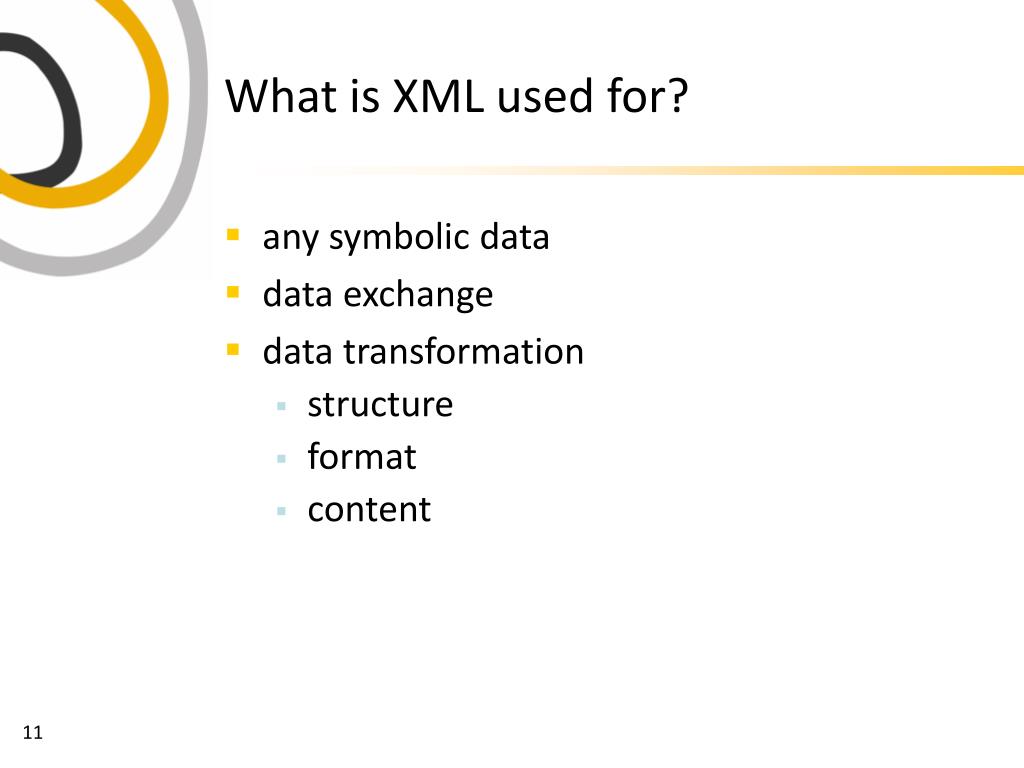 What is XML used for?

- any symbolic data
- data exchange
- data transformation
  - structure
  - format
  - content

11